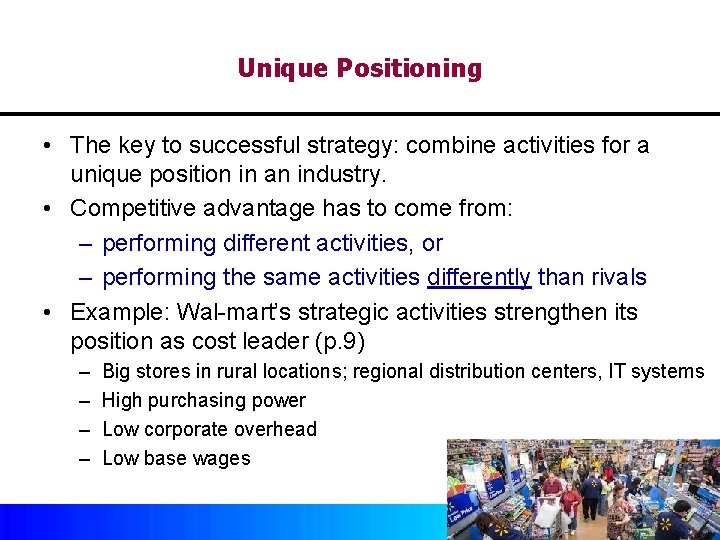 Unique Positioning

• The key to successful strategy: combine activities for a unique position in an industry.
• Competitive advantage has to come from:
– performing different activities, or
– performing the same activities differently than rivals
• Example: Wal-mart's strategic activities strengthen its position as cost leader (p.9)
– Big stores in rural locations; regional distribution centers, IT systems
– High purchasing power
– Low corporate overhead
– Low base wages

Low Price